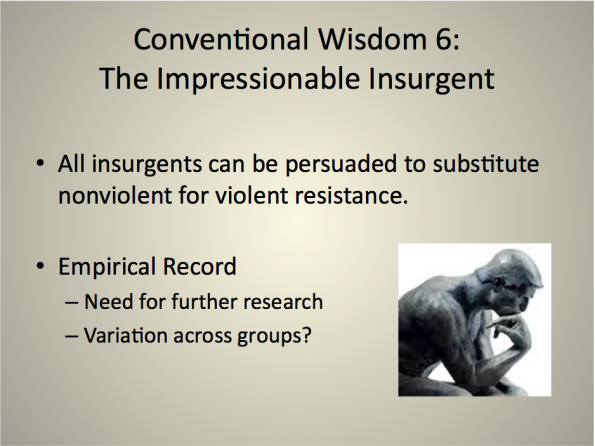 Conventional Wisdom 6:
The Impressionable Insurgent

• All insurgents can be persuaded to substitute nonviolent for violent resistance.

• Empirical Record
– Need for further research
– Variation across groups?